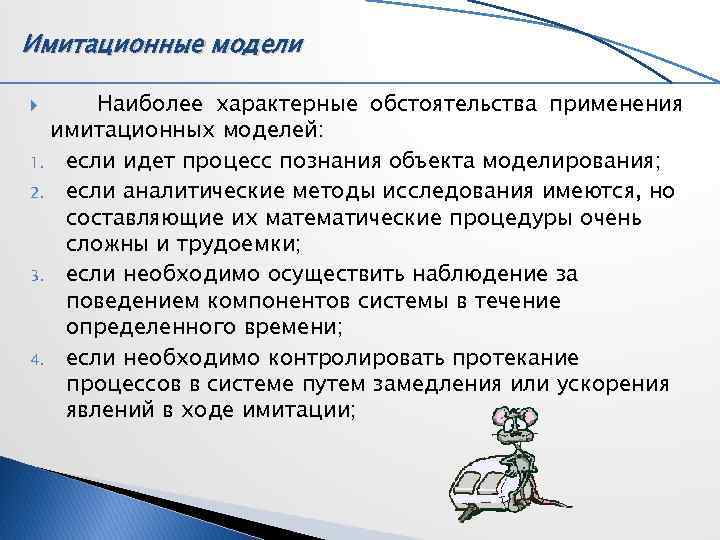 Имитационные модели

Наиболее характерные обстоятельства применения имитационных моделей:

1. если идет процесс познания объекта моделирования;
2. если аналитические методы исследования имеются, но составляющие их математические процедуры очень сложны и трудоемки;
3. если необходимо осуществить наблюдение за поведением компонентов системы в течение определенного времени;
4. если необходимо контролировать протекание процессов в системе путем замедления или ускорения явлений в ходе имитации;